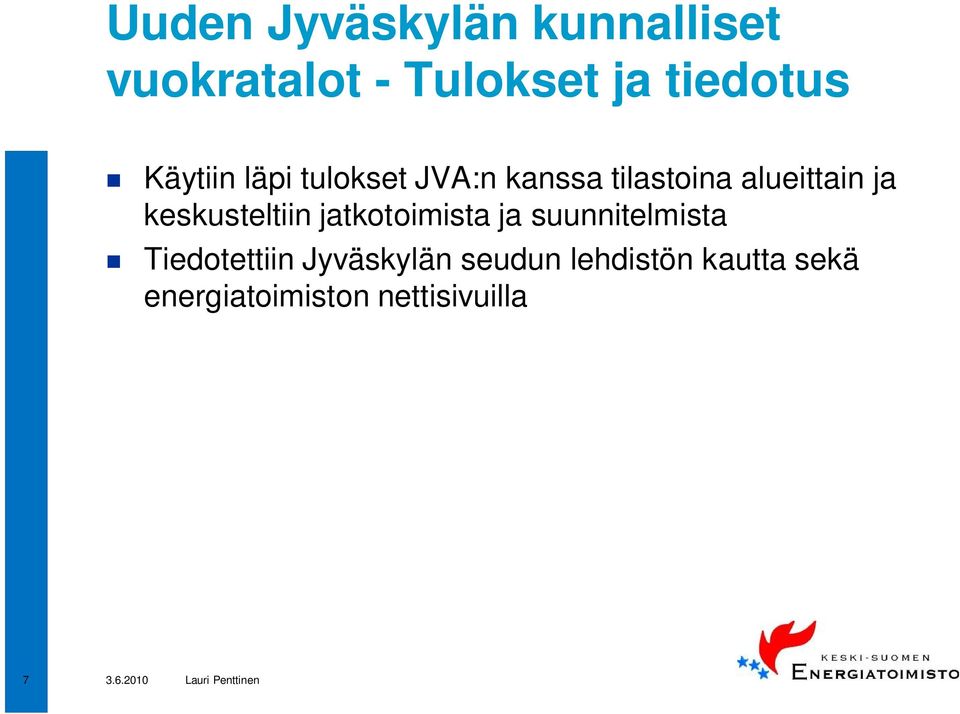 Uuden Jyväskylän kunnalliset vuokratalot - Tulokset ja tiedotus

Käytiin läpi tulokset JVA:n kanssa tilastoina alueittain ja keskusteltiin jatkotoimista ja suunnitelmista

Tiedotettiin Jyväskylän seudun lehdistön kautta sekä energiatoimiston nettisivuilla

7 3.6.2010 Lauri Penttinen

KESKI-SUOMEN ENERGIATOIMISTO